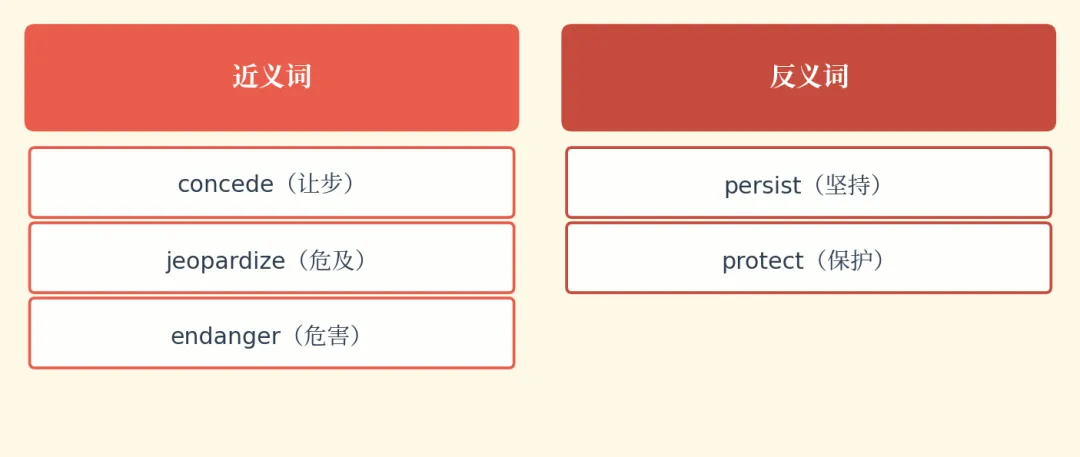 近义词

concede（让步）

jeopardize（危及）

endanger（危害）

反义词

persist（坚持）

protect（保护）